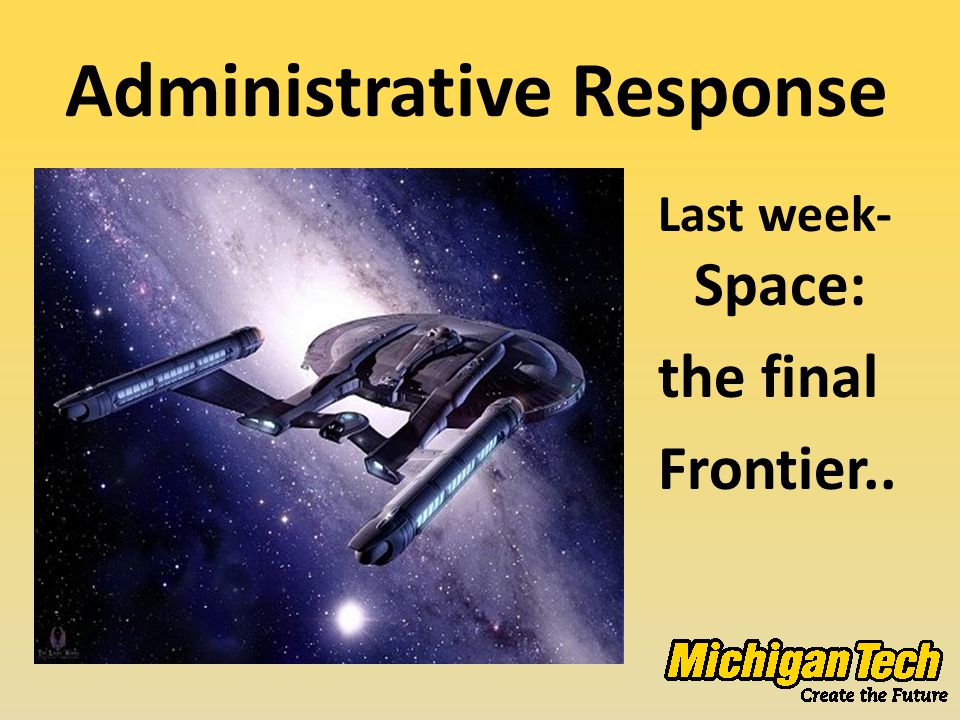 Administrative Response

Last week-
Space:
the final
Frontier..

Michigan Tech
Create the Future